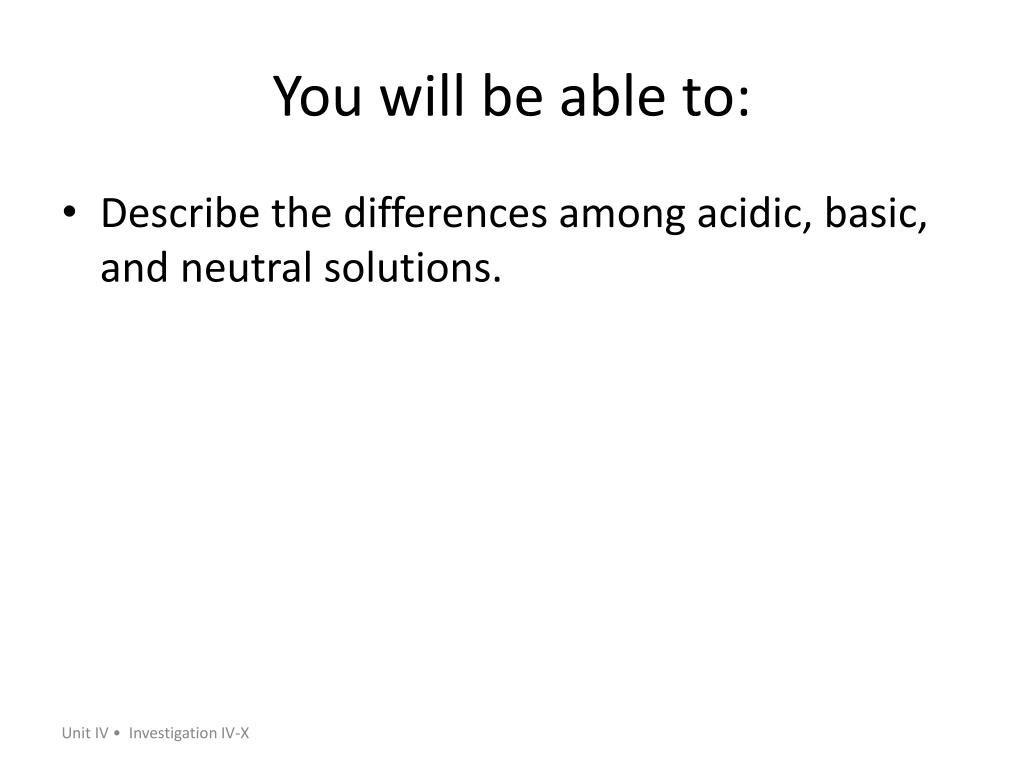 You will be able to:

• Describe the differences among acidic, basic, and neutral solutions.

Unit IV • Investigation IV-X